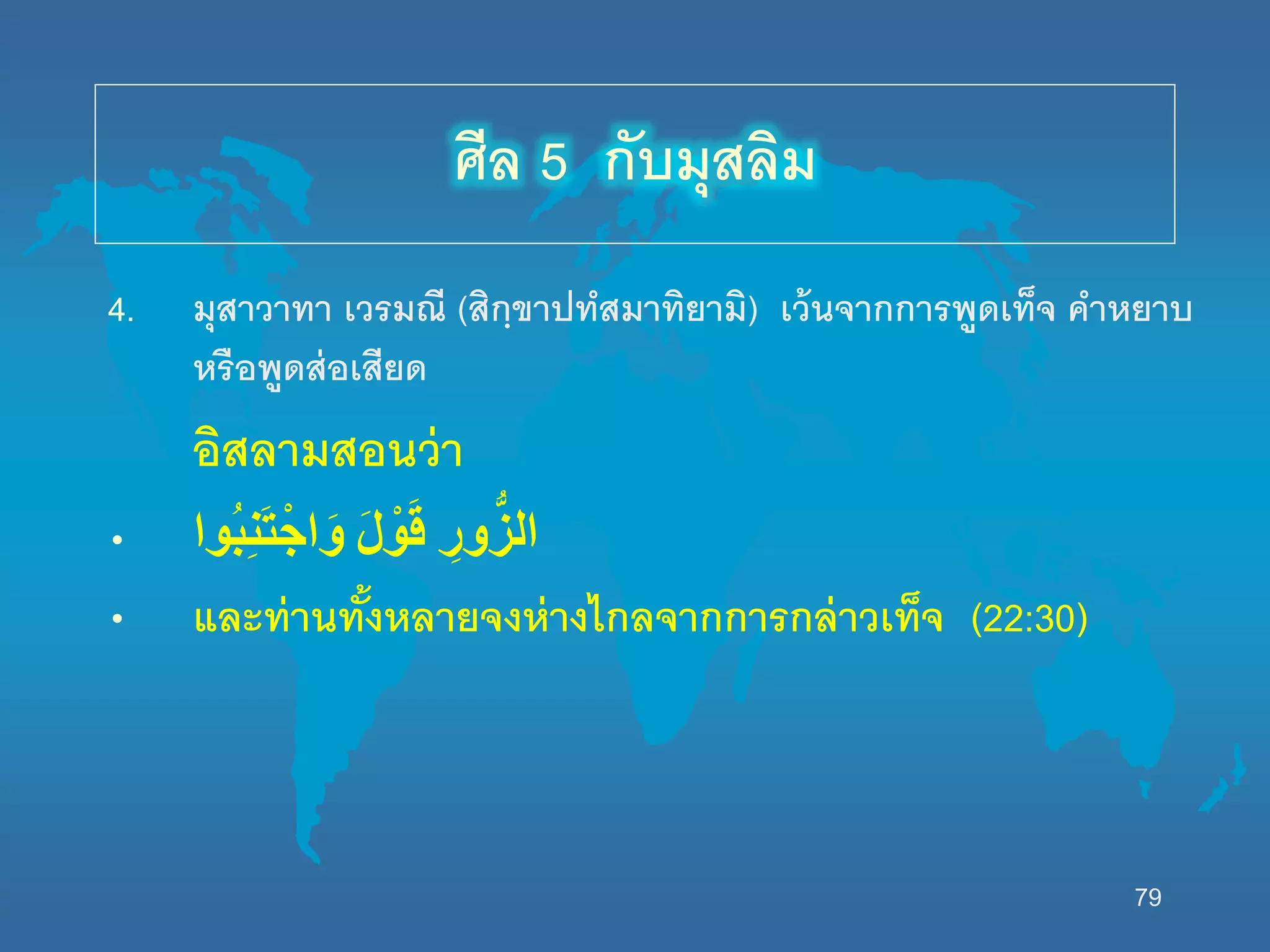 ศีล 5 กับมุสลิม

4. มุสาวาทา เวรมณี (สิกฺขาปทํสมาทิยามิ) เว้นจากการพูดเท็จ คำหยาบ หรือพูดส่อเสียด

อิสลามสอนว่า

• وَاجْتَنِبُوا قَوْلَ الزُّورِ

• และท่านทั้งหลายจงห่างไกลจากการกล่าวเท็จ (22:30)

79